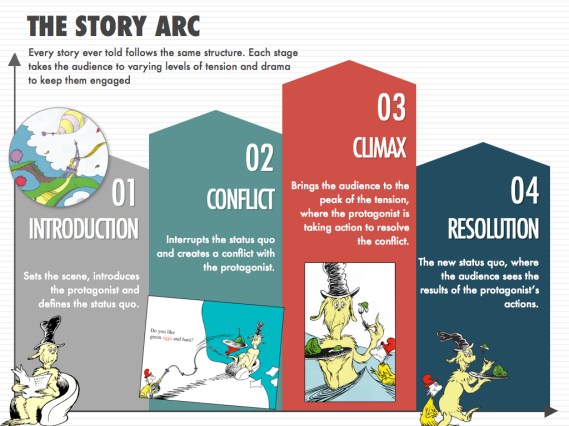 THE STORY ARC

Every story ever told follows the same structure. Each stage takes the audience to varying levels of tension and drama to keep them engaged

01
INTRODUCTION

Sets the scene, introduces the protagonist and defines the status quo.

02
CONFLICT

Interrupts the status quo and creates a conflict with the protagonist.

Do you like green eggs and ham?

03
CLIMAX

Brings the audience to the peak of the tension, where the protagonist is taking action to resolve the conflict.

04
RESOLUTION

The new status quo, where the audience sees the results of the protagonist's actions.